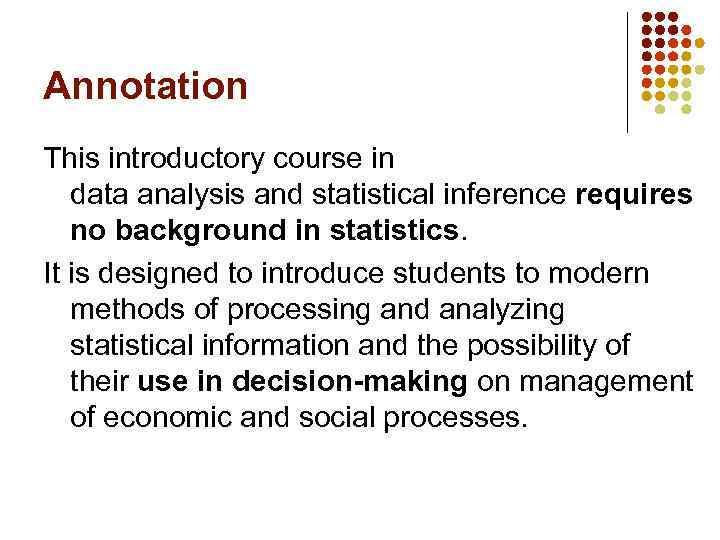 Annotation

This introductory course in data analysis and statistical inference requires no background in statistics.

It is designed to introduce students to modern methods of processing and analyzing statistical information and the possibility of their use in decision-making on management of economic and social processes.